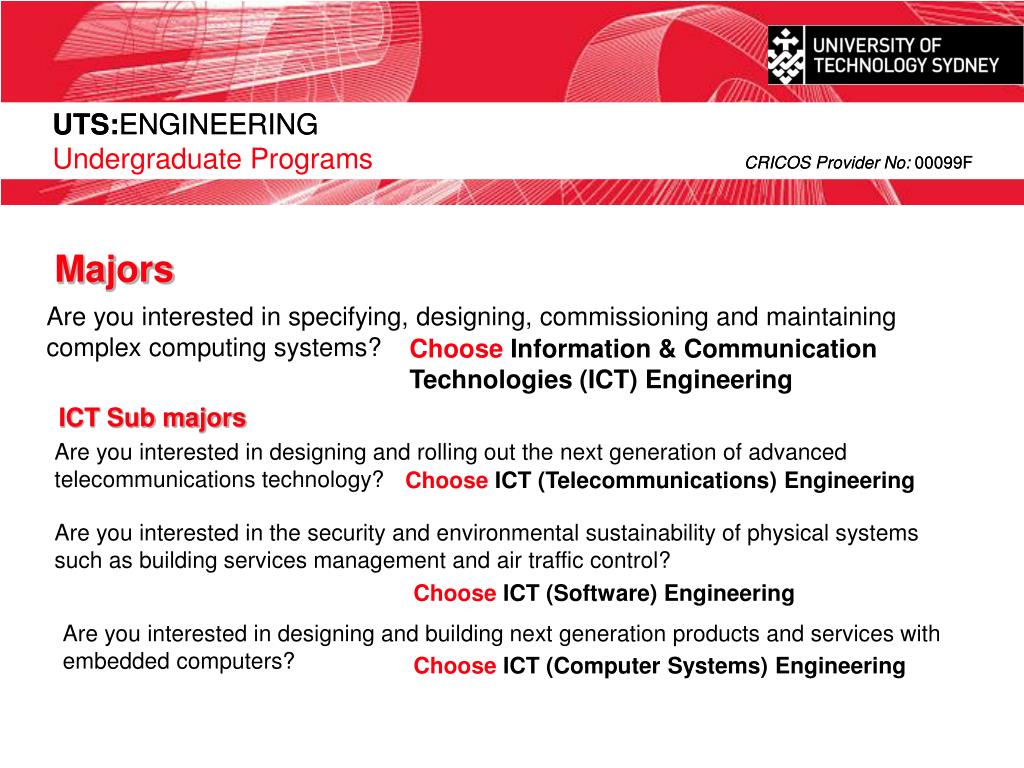 UNIVERSITY OF TECHNOLOGY SYDNEY

UTS:ENGINEERING
Undergraduate Programs

CRICOS Provider No: 00099F

Majors

Are you interested in specifying, designing, commissioning and maintaining complex computing systems? Choose Information & Communication Technologies (ICT) Engineering

ICT Sub majors

Are you interested in designing and rolling out the next generation of advanced telecommunications technology? Choose ICT (Telecommunications) Engineering

Are you interested in the security and environmental sustainability of physical systems such as building services management and air traffic control?
Choose ICT (Software) Engineering

Are you interested in designing and building next generation products and services with embedded computers? Choose ICT (Computer Systems) Engineering